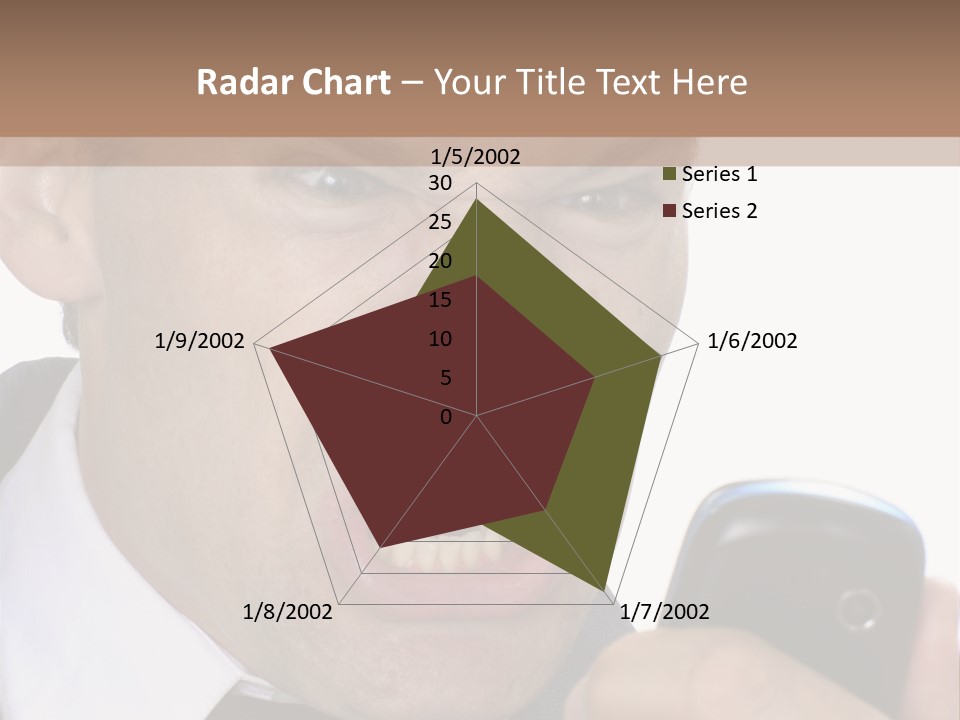 Radar Chart – Your Title Text Here

1/5/2002
30
25
20
15
10
5
0
1/6/2002
1/7/2002
1/8/2002
1/9/2002

Series 1
Series 2